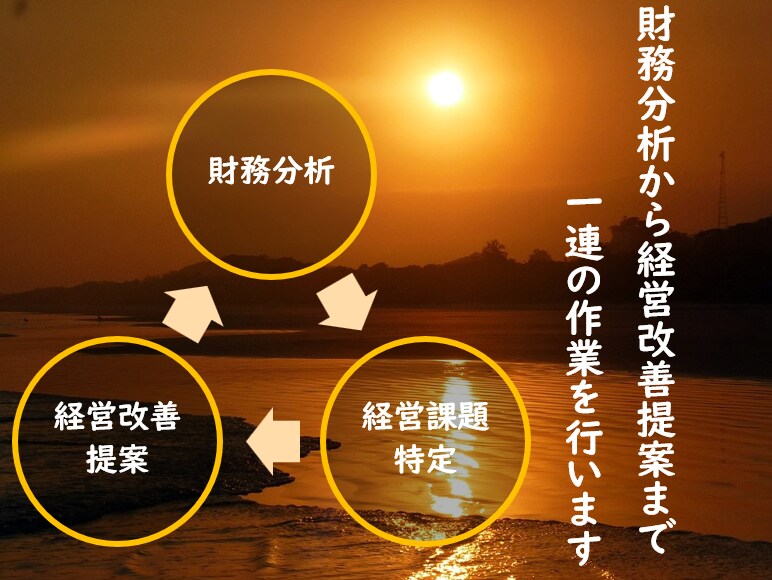 財務分析から経営改善提案まで
一連の作業を行います

財務分析

経営課題
特定

経営改善
提案